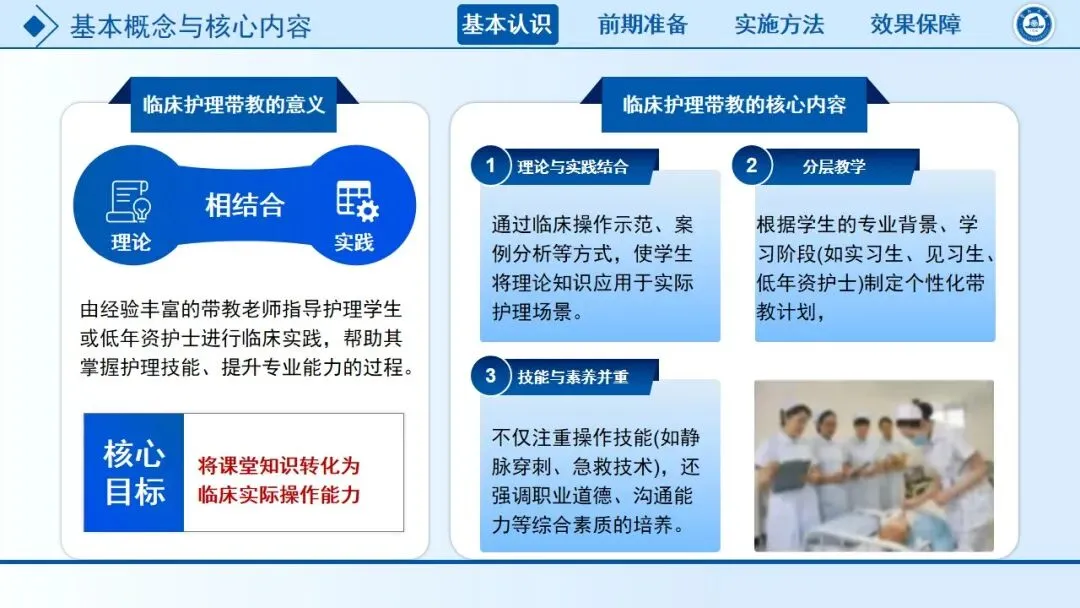 基本概念与核心内容

基本认识 前期准备 实施方法 效果保障

临床护理带教的意义

理论 相结合 实践

由经验丰富的带教老师指导护理学生或低年资护士进行临床实践，帮助其掌握护理技能、提升专业能力的过程。

核心目标

将课堂知识转化为临床实际操作能力

临床护理带教的核心内容

1 理论与实践结合

通过临床操作示范、案例分析等方式，使学生将理论知识应用于实际护理场景。

2 分层教学

根据学生的专业背景、学习阶段(如实习生、见习生、低年资护士)制定个性化带教计划，

3 技能与素养并重

不仅注重操作技能(如静脉穿刺、急救技术)，还强调职业道德、沟通能力等综合素质的培养。